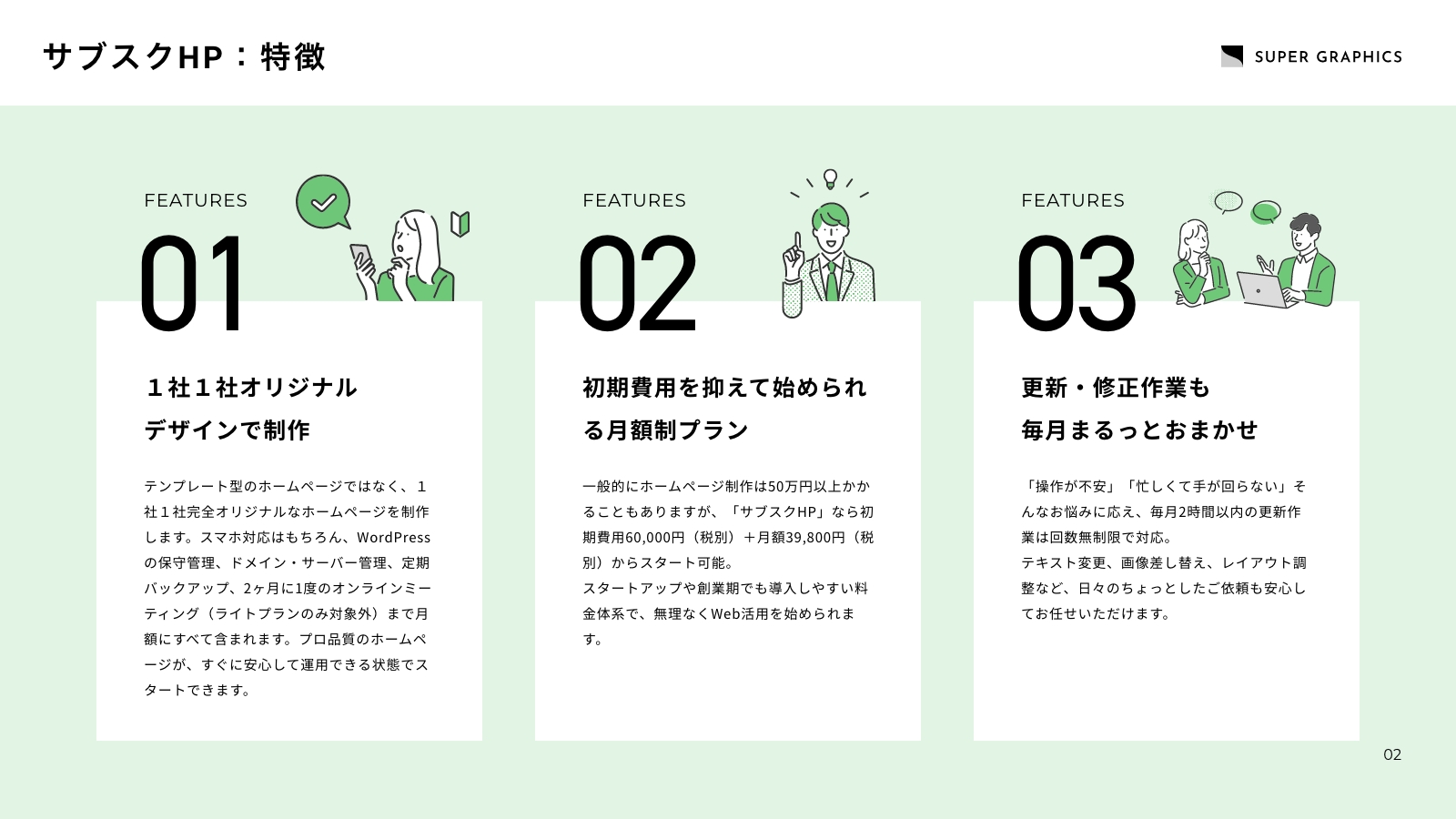 サブスクHP：特徴

SUPER GRAPHICS

FEATURES
01

１社１社オリジナルデザインで制作

テンプレート型のホームページではなく、１社１社完全オリジナルなホームページを制作します。スマホ対応はもちろん、WordPressの保守管理、ドメイン・サーバー管理、定期バックアップ、2ヶ月に1度のオンラインミーティング（ライトプランのみ対象外）まで月額にすべて含まれます。プロ品質のホームページが、すぐに安心して運用できる状態でスタートできます。

FEATURES
02

初期費用を抑えて始められる月額制プラン

一般的にホームページ制作は50万円以上かかることもありますが、「サブスクHP」なら初期費用60,000円（税別）＋月額39,800円（税別）からスタート可能。
スタートアップや創業期でも導入しやすい料金体系で、無理なくWeb活用を始められます。

FEATURES
03

更新・修正作業も毎月まるっとおまかせ

「操作が不安」「忙しくて手が回らない」そんなお悩みに応え、毎月2時間以内の更新作業は回数無制限で対応。
テキスト変更、画像差し替え、レイアウト調整など、日々のちょっとしたご依頼も安心してお任せいただけます。

02